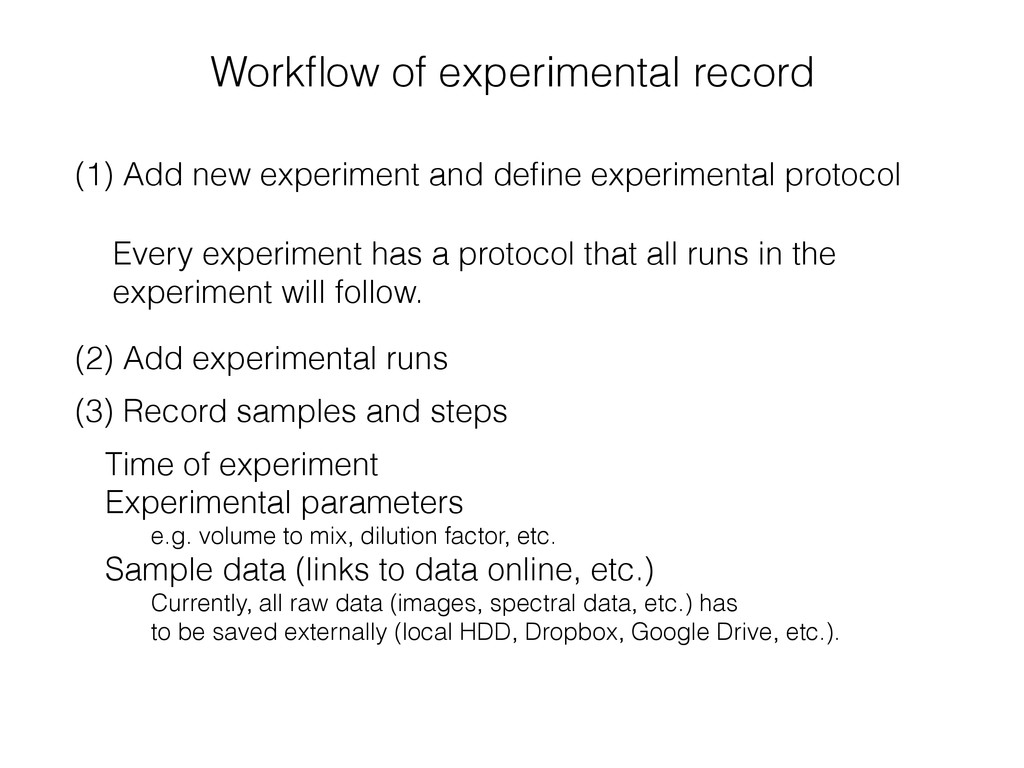 Workflow of experimental record

(1) Add new experiment and define experimental protocol

Every experiment has a protocol that all runs in the experiment will follow.

(2) Add experimental runs

(3) Record samples and steps

Time of experiment
Experimental parameters
e.g. volume to mix, dilution factor, etc.
Sample data (links to data online, etc.)
Currently, all raw data (images, spectral data, etc.) has to be saved externally (local HDD, Dropbox, Google Drive, etc.).